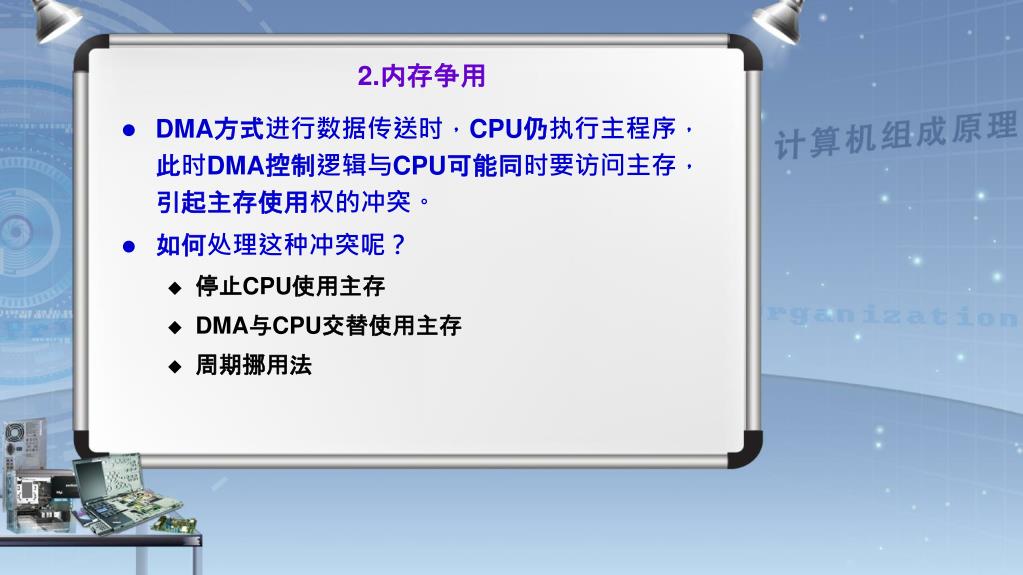 2.内存争用

● DMA方式进行数据传送时，CPU仍执行主程序，此时DMA控制逻辑与CPU可能同时要访问主存，引起主存使用权的冲突。

● 如何处理这种冲突呢？

◆ 停止CPU使用主存

◆ DMA与CPU交替使用主存

◆ 周期挪用法

计算机组成原理

rganization